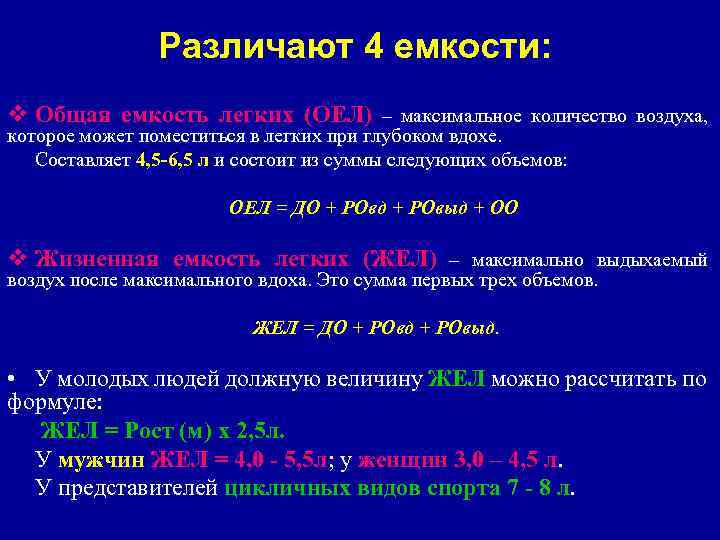 Различают 4 емкости:

❖ Общая емкость легких (ОЕЛ) – максимальное количество воздуха, которое может поместиться в легких при глубоком вдохе.

Составляет 4,5-6,5 л и состоит из суммы следующих объемов:

ОЕЛ = ДО + РОвд + РОвыд + ОО

❖ Жизненная емкость легких (ЖЕЛ) – максимально выдыхаемый воздух после максимального вдоха. Это сумма первых трех объемов.

ЖЕЛ = ДО + РОвд + РОвыд.

• У молодых людей должную величину ЖЕЛ можно рассчитать по формуле:

ЖЕЛ = Рост (м) х 2,5л.

У мужчин ЖЕЛ = 4,0 - 5,5л; у женщин 3,0 – 4,5 л.

У представителей цикличных видов спорта 7 - 8 л.